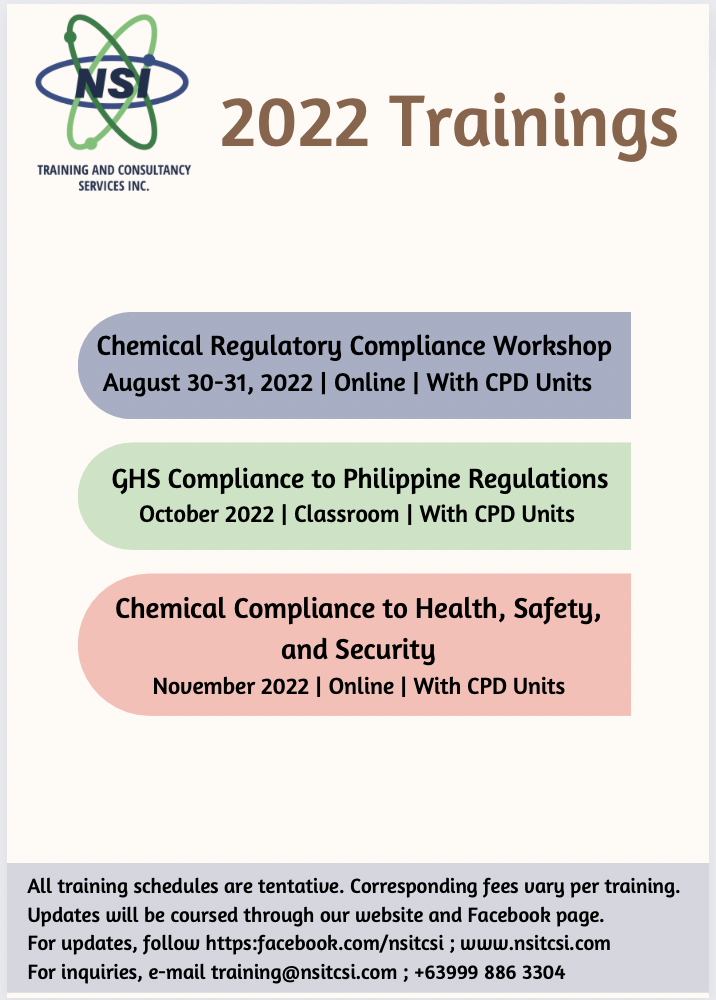 NSI
TRAINING AND CONSULTANCY SERVICES INC.

2022 Trainings

Chemical Regulatory Compliance Workshop
August 30-31, 2022 | Online | With CPD Units

GHS Compliance to Philippine Regulations
October 2022 | Classroom | With CPD Units

Chemical Compliance to Health, Safety, and Security
November 2022 | Online | With CPD Units

All training schedules are tentative. Corresponding fees vary per training.
Updates will be coursed through our website and Facebook page.
For updates, follow https:facebook.com/nsitcsi ; www.nsitcsi.com
For inquiries, e-mail training@nsitcsi.com ; +63999 886 3304